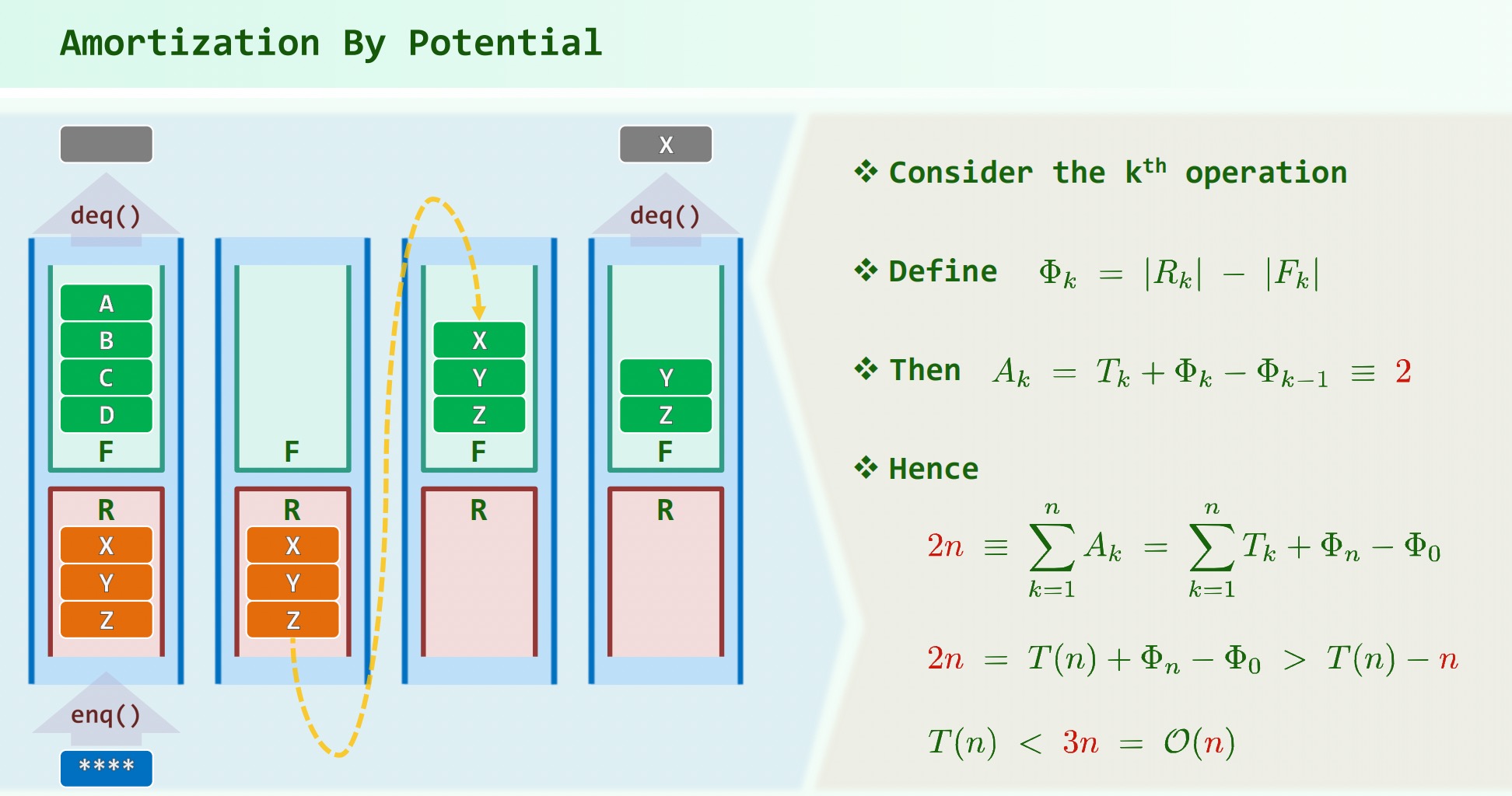 Amortization By Potential

deq()

A
B
C
D
F

R
X
Y
Z

enq()

****

F

R
X
Y
Z

X
Y
Z
F

R

X

deq()

Y
Z
F

R

❖ Consider the k$^{th}$ operation

❖ Define $\Phi_k = |R_k| - |F_k|$

❖ Then $A_k = T_k + \Phi_k - \Phi_{k-1} \equiv 2$

❖ Hence

$2n \equiv \sum_{k=1}^{n} A_k = \sum_{k=1}^{n} T_k + \Phi_n - \Phi_0$

$2n = T(n) + \Phi_n - \Phi_0 > T(n) - n$

$T(n) < 3n = \mathcal{O}(n)$